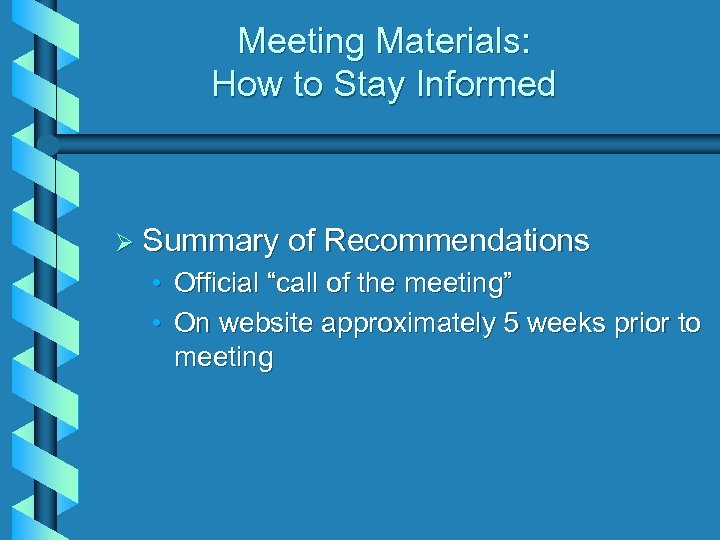 Meeting Materials:
How to Stay Informed

➢ Summary of Recommendations
• Official “call of the meeting”
• On website approximately 5 weeks prior to meeting